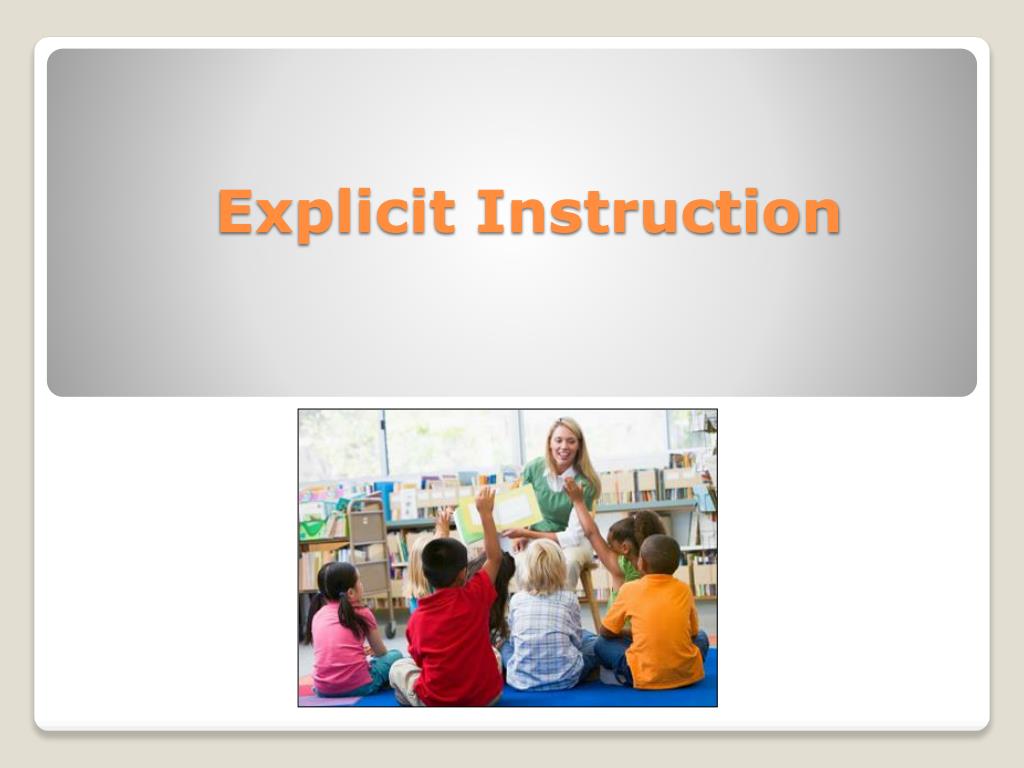 Explicit Instruction